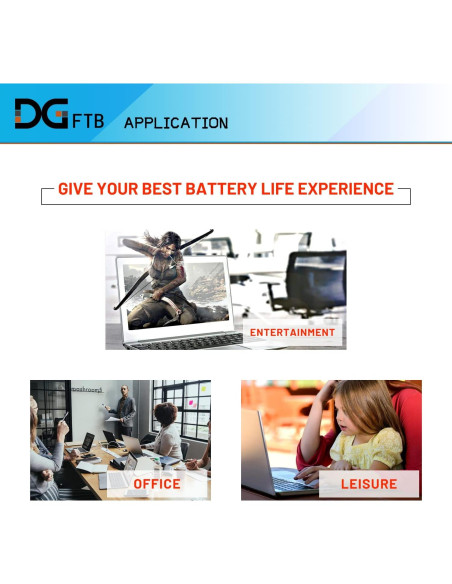 DG FTB APPLICATION

GIVE YOUR BEST BATTERY LIFE EXPERIENCE

ENTERTAINMENT

OFFICE

LEISURE